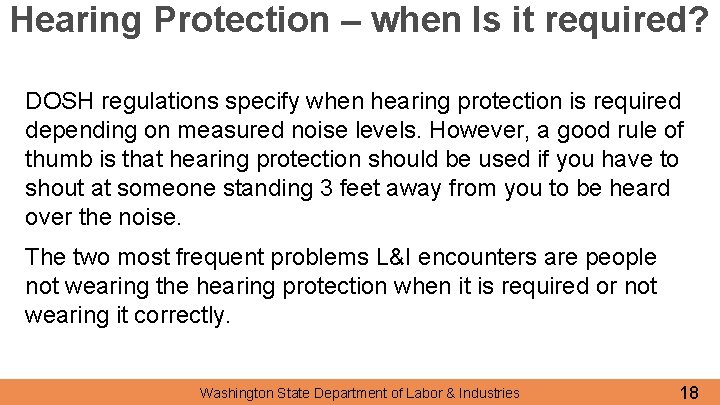 Hearing Protection – when Is it required?

DOSH regulations specify when hearing protection is required depending on measured noise levels. However, a good rule of thumb is that hearing protection should be used if you have to shout at someone standing 3 feet away from you to be heard over the noise.

The two most frequent problems L&I encounters are people not wearing the hearing protection when it is required or not wearing it correctly.

Washington State Department of Labor & Industries

18